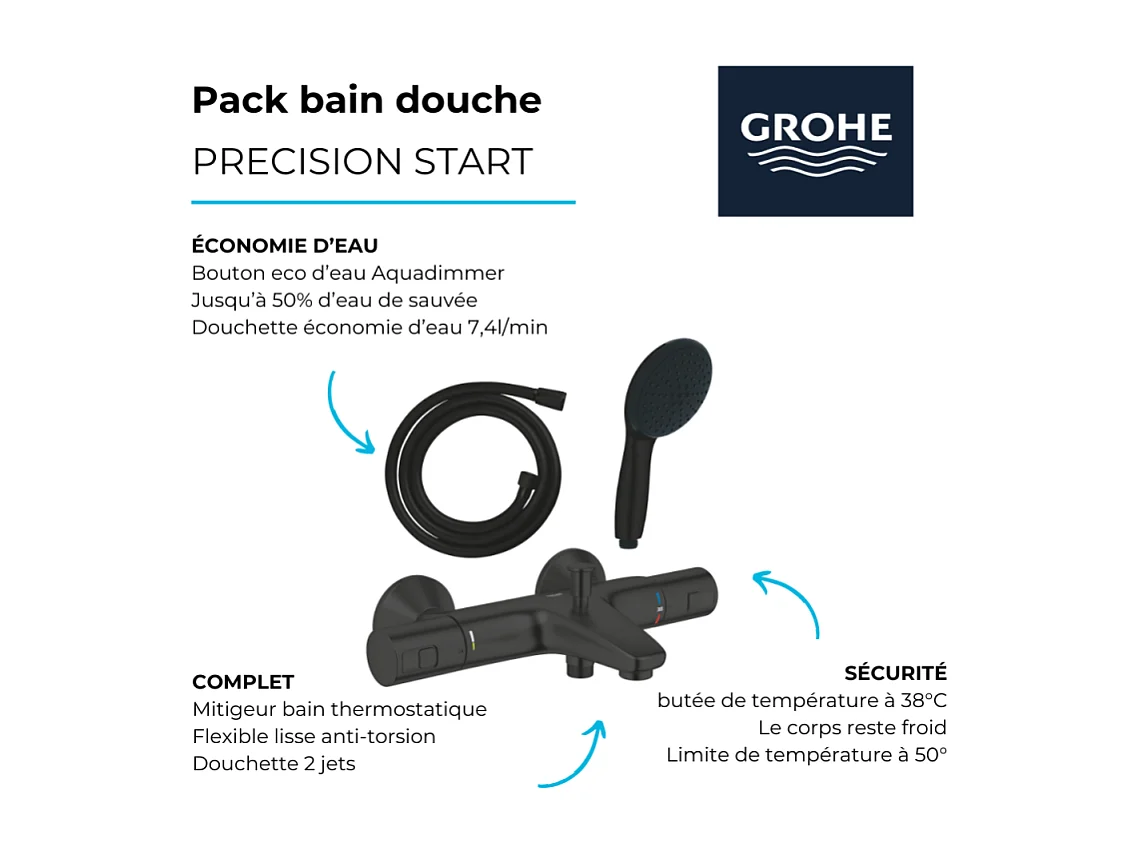 Pack bain douche
PRECISION START

GROHE

ÉCONOMIE D'EAU
Bouton eco d'eau Aquadimmer
Jusqu'à 50% d'eau de sauvée
Douchette économie d'eau 7,4l/min

COMPLET
Mitigeur bain thermostatique
Flexible lisse anti-torsion
Douchette 2 jets

SÉCURITÉ
butée de température à 38°C
Le corps reste froid
Limite de température à 50°